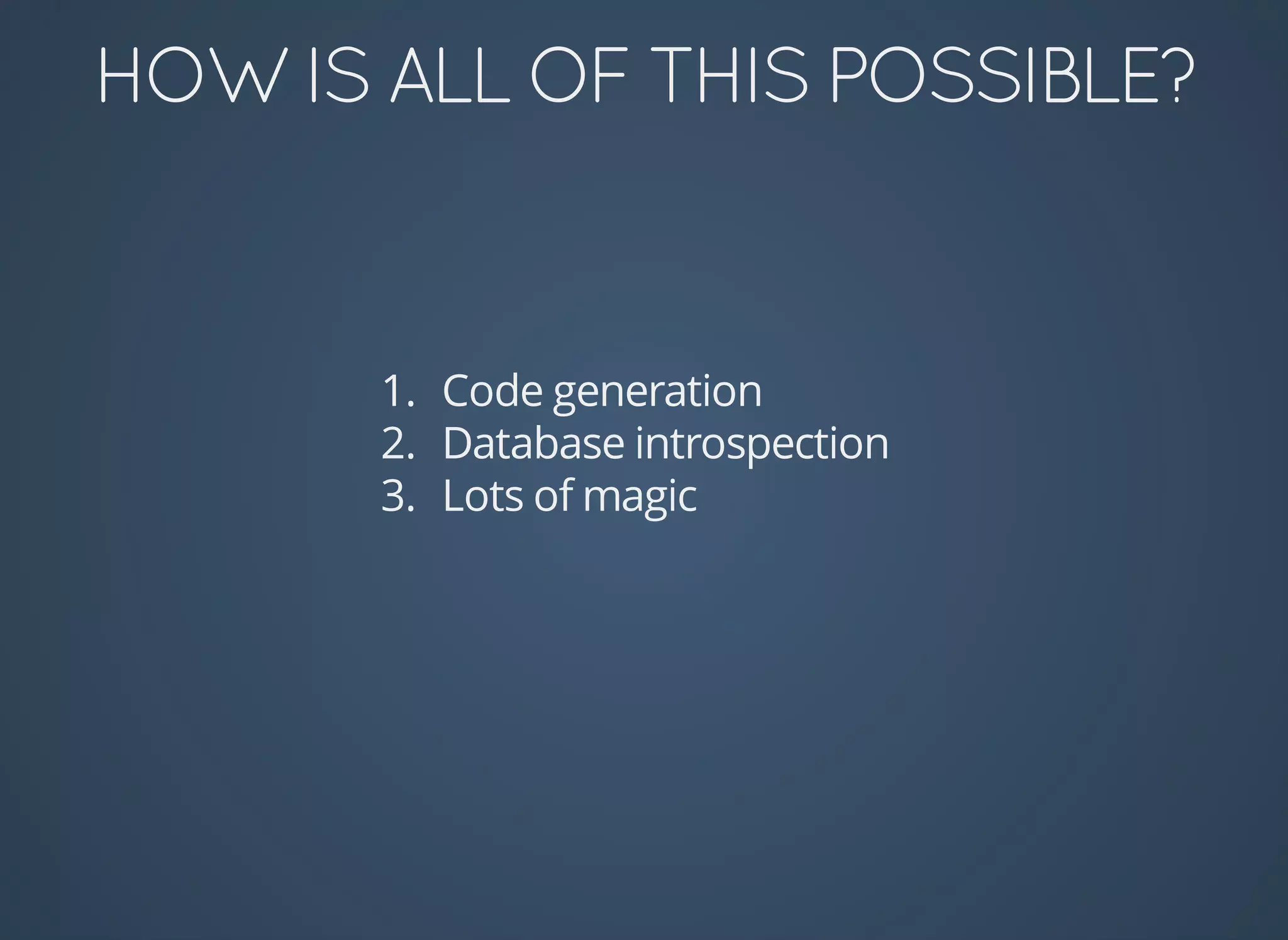 HOW IS ALL OF THIS POSSIBLE?

1. Code generation
2. Database introspection
3. Lots of magic